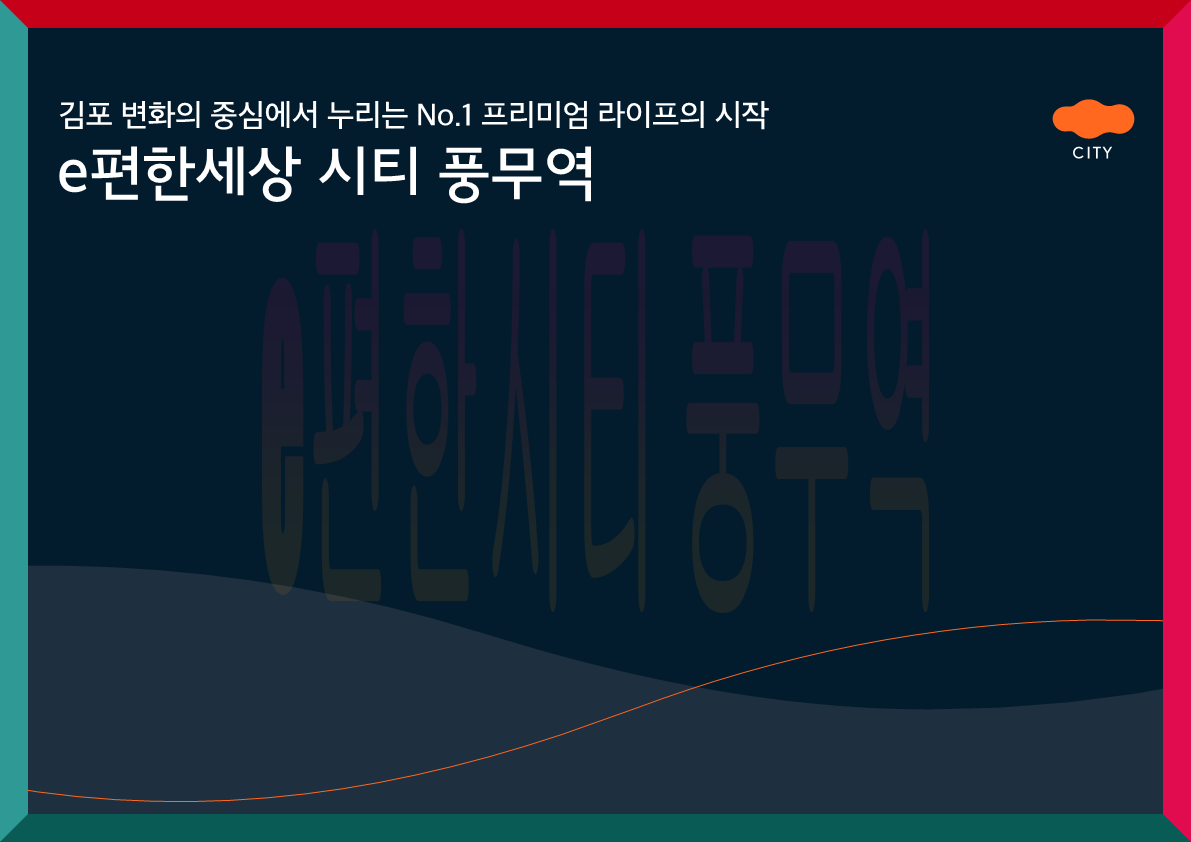 김포 변화의 중심에서 누리는 No.1 프리미엄 라이프의 시작
e편한세상 시티 풍무역

CITY

e편한시티 풍무역